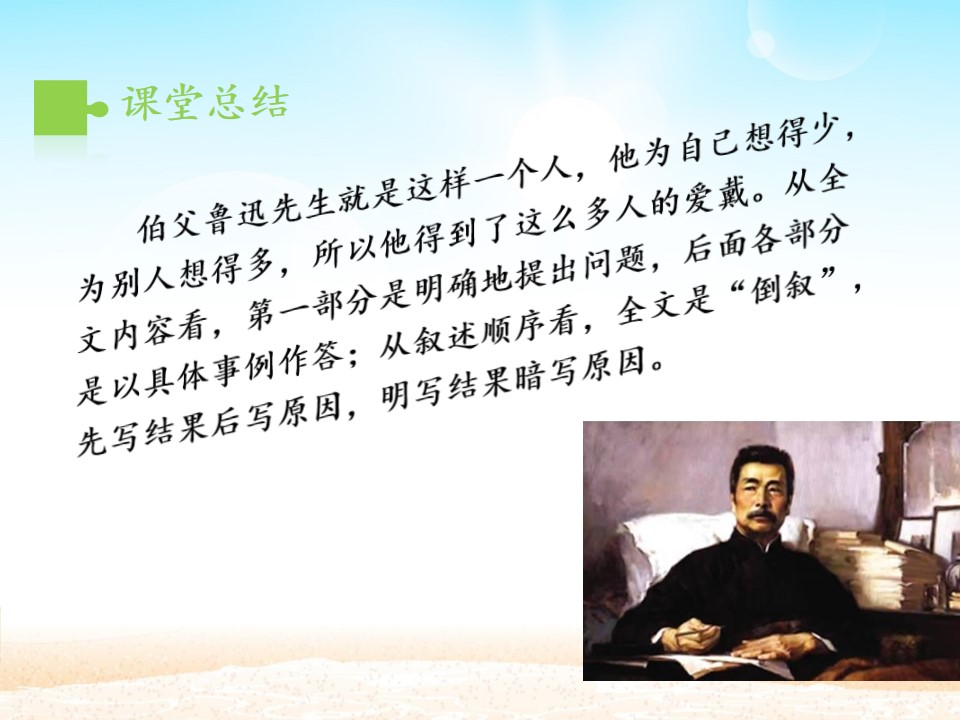 课堂总结

伯父鲁迅先生就是这样一个人，他为自己想得少，为别人想得多，所以他得到了这么多人的爱戴。从全文内容看，第一部分是明确地提出问题，后面各部分是以具体事例作答；从叙述顺序看，全文是“倒叙”，先写结果后写原因，明写结果暗写原因。